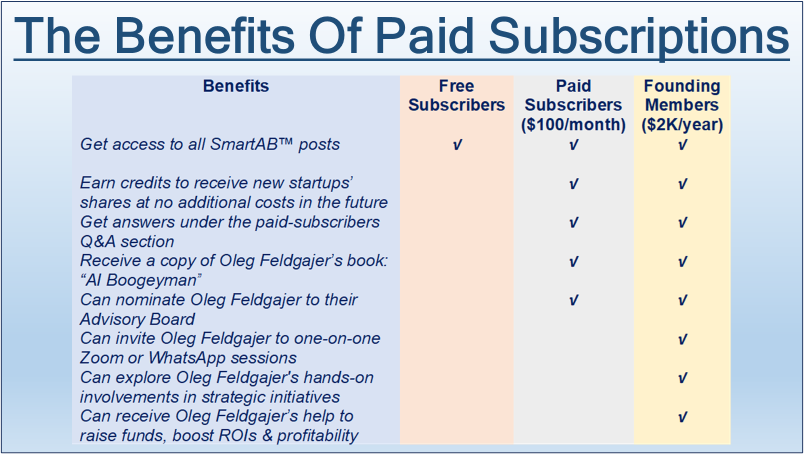 The Benefits Of Paid Subscriptions

| Benefits | Free Subscribers | Paid Subscribers ($100/month) | Founding Members ($2K/year) |
|---|---|---|---|
| Get access to all SmartAB™ posts | √ | √ | √ |
| Earn credits to receive new startups' shares at no additional costs in the future | | √ | √ |
| Get answers under the paid-subscribers Q&A section | | √ | √ |
| Receive a copy of Oleg Feldgajer's book: "AI Boogeyman" | | √ | √ |
| Can nominate Oleg Feldgajer to their Advisory Board | | √ | √ |
| Can invite Oleg Feldgajer to one-on-one Zoom or WhatsApp sessions | | | √ |
| Can explore Oleg Feldgajer's hands-on involvements in strategic initiatives | | | √ |
| Can receive Oleg Feldgajer's help to raise funds, boost ROIs & profitability | | | √ |